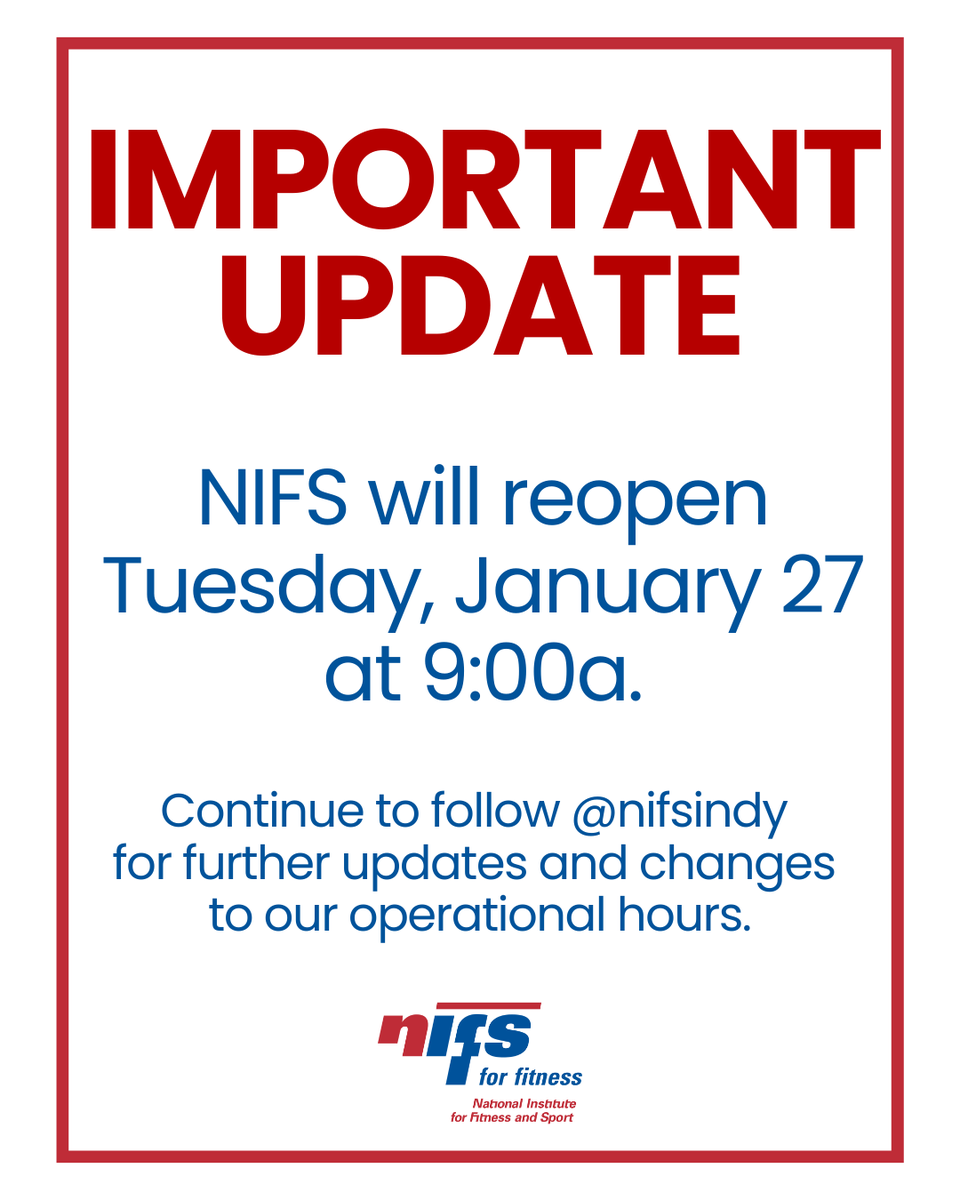 IMPORTANT UPDATE

NIFS will reopen Tuesday, January 27 at 9:00a.

Continue to follow @nifsindy for further updates and changes to our operational hours.

nifs
for fitness
National Institute for Fitness and Sport